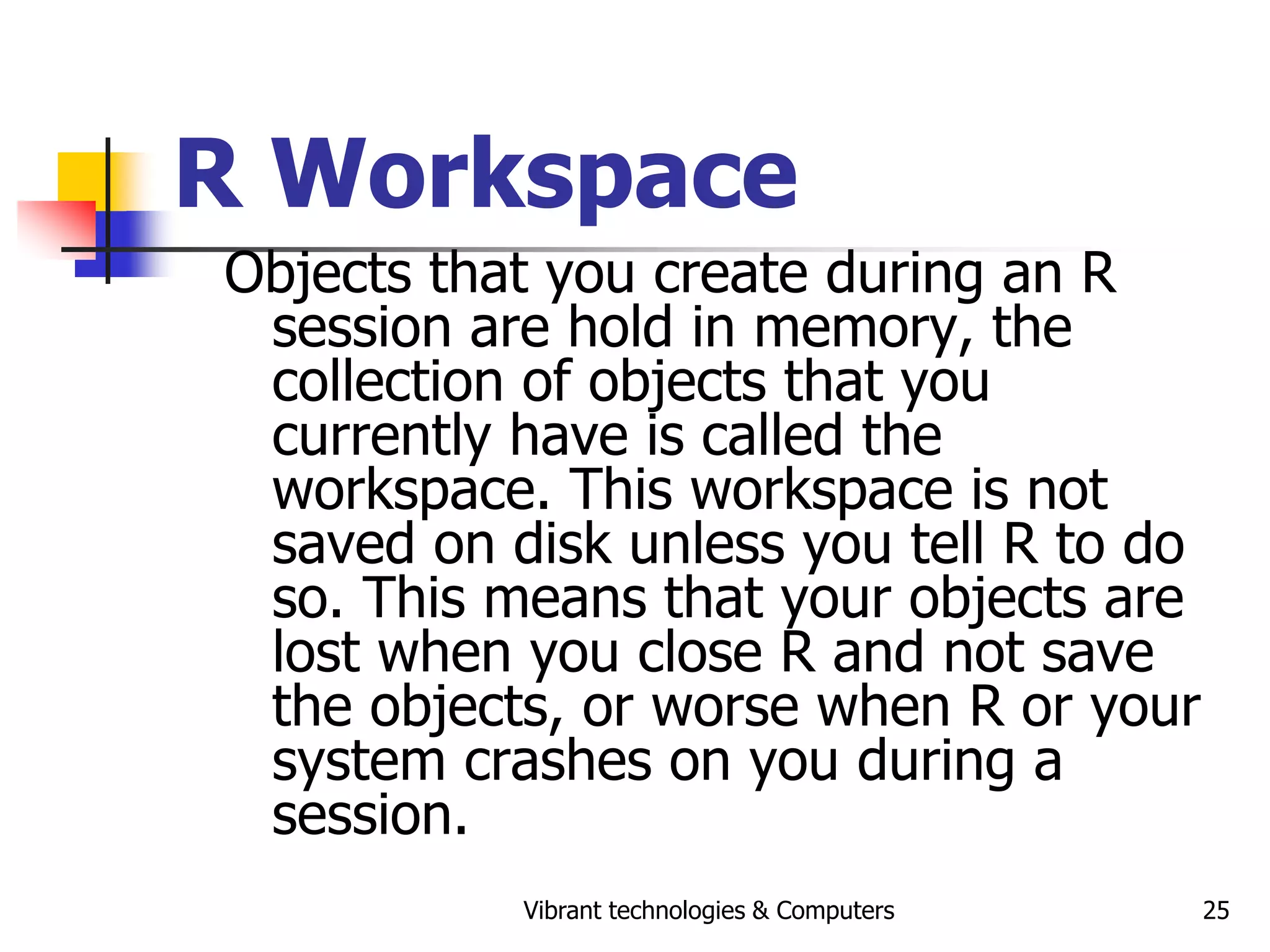 R Workspace

Objects that you create during an R session are hold in memory, the collection of objects that you currently have is called the workspace. This workspace is not saved on disk unless you tell R to do so. This means that your objects are lost when you close R and not save the objects, or worse when R or your system crashes on you during a session.

Vibrant technologies & Computers

25